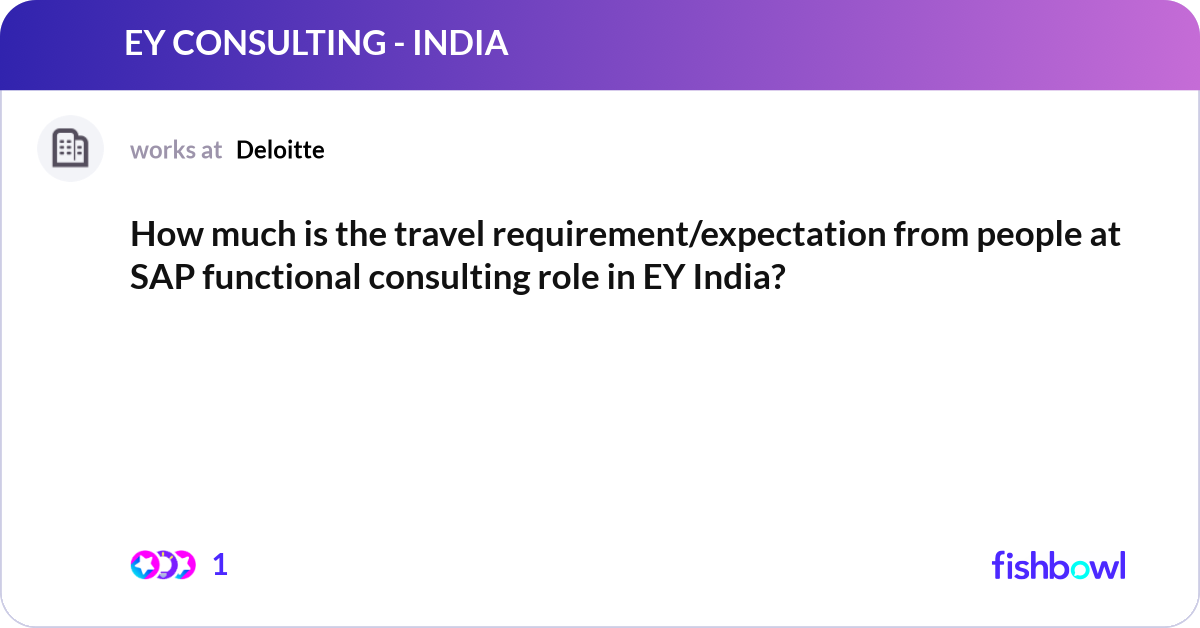 EY CONSULTING - INDIA

works at Deloitte

How much is the travel requirement/expectation from people at SAP functional consulting role in EY India?

1

fishbowl